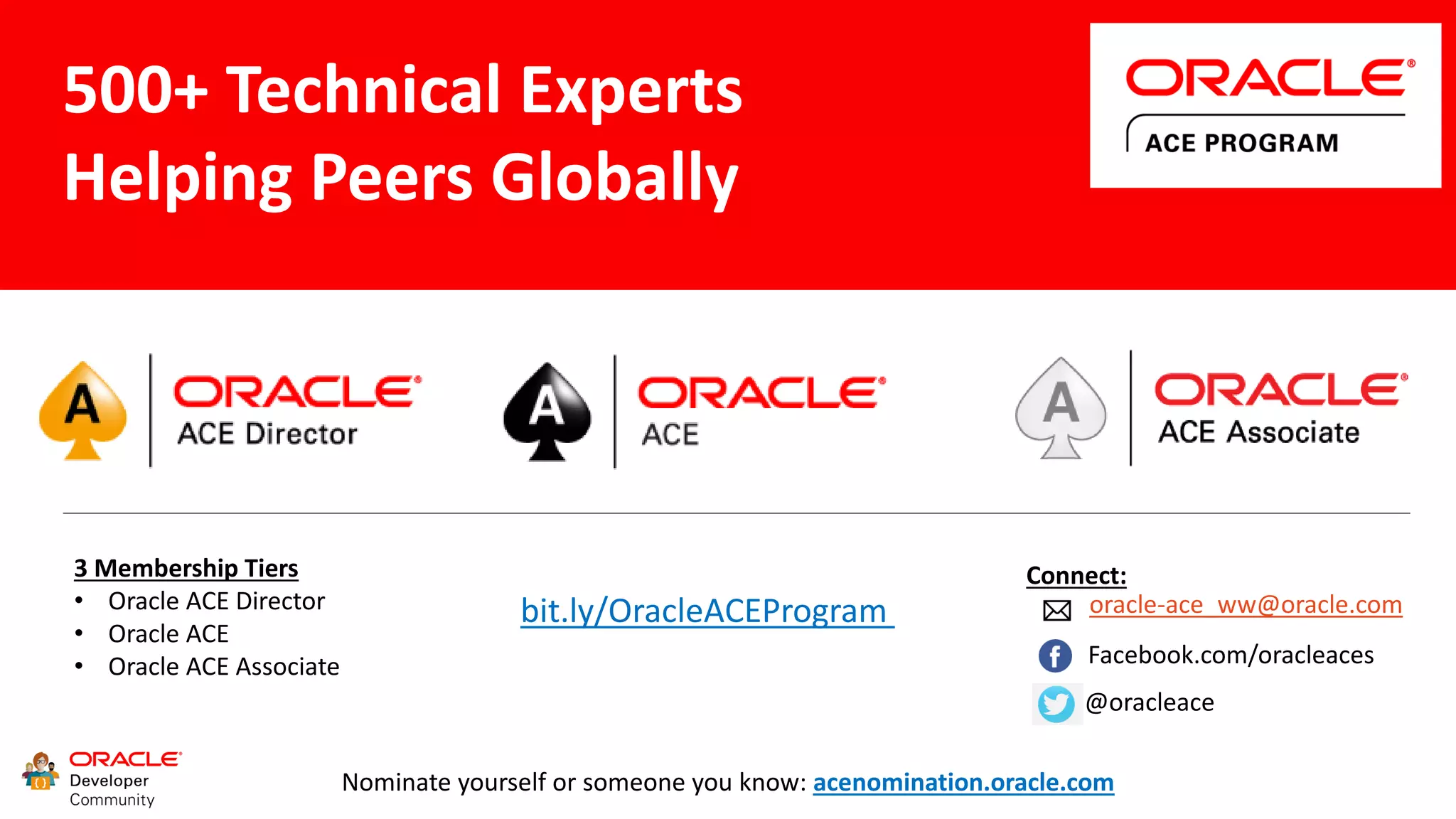 500+ Technical Experts
Helping Peers Globally

ORACLE
ACE PROGRAM

A ORACLE
ACE Director

A ORACLE
ACE

A ORACLE
ACE Associate

3 Membership Tiers
• Oracle ACE Director
• Oracle ACE
• Oracle ACE Associate

bit.ly/OracleACEProgram

Connect:
oracle-ace_ww@oracle.com
Facebook.com/oracleaces
@oracleace

ORACLE
Developer
Community

Nominate yourself or someone you know: acenomination.oracle.com